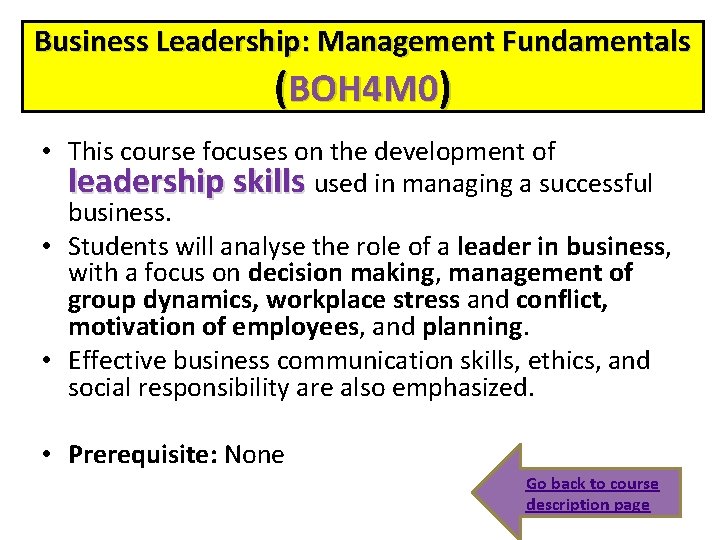 Business Leadership: Management Fundamentals (BOH4M0)

• This course focuses on the development of leadership skills used in managing a successful business.
• Students will analyse the role of a leader in business, with a focus on decision making, management of group dynamics, workplace stress and conflict, motivation of employees, and planning.
• Effective business communication skills, ethics, and social responsibility are also emphasized.

• Prerequisite: None

Go back to course description page